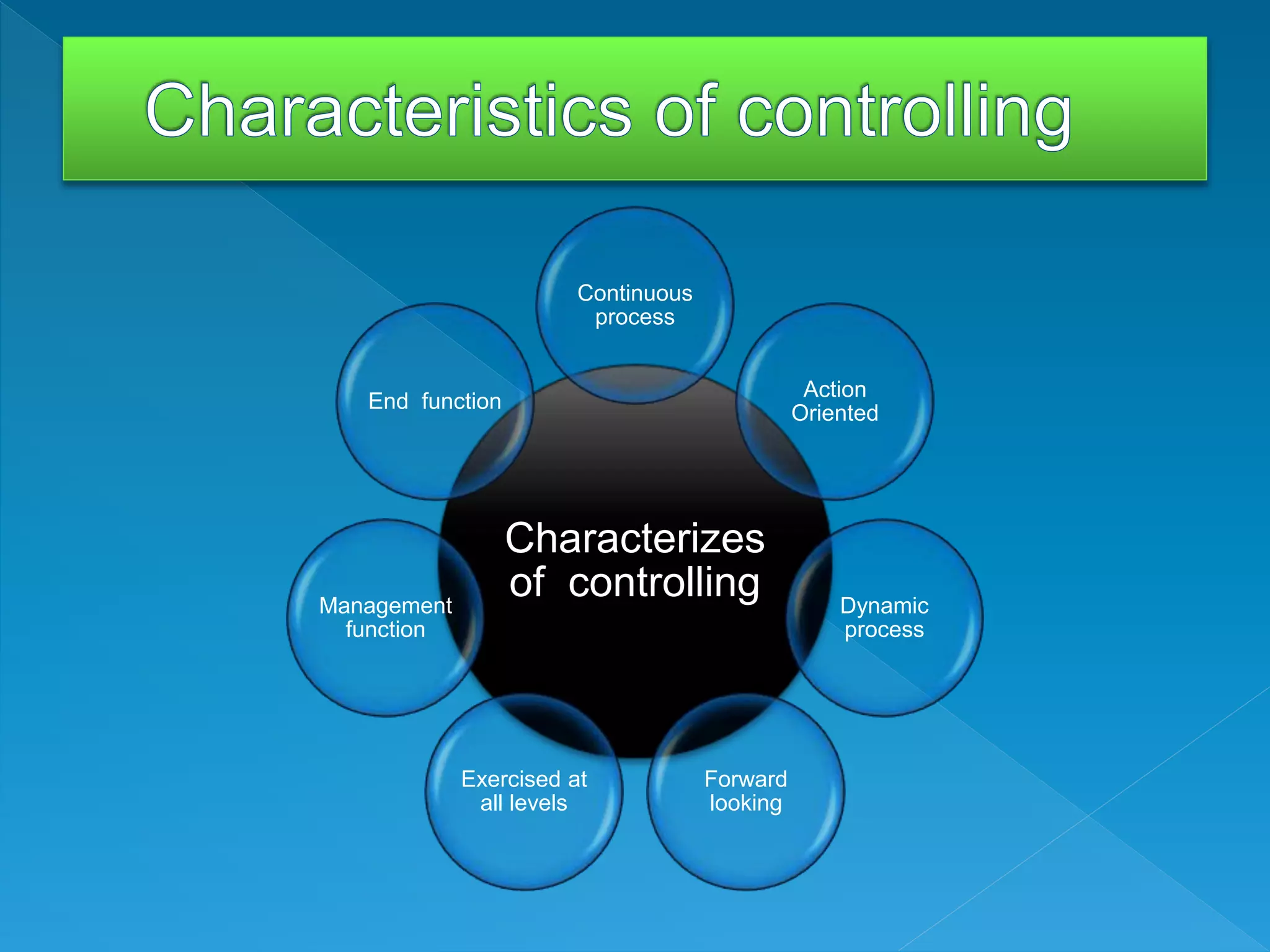 Characteristics of controlling

Characterizes of controlling

Continuous process

Action Oriented

Dynamic process

Forward looking

Exercised at all levels

Management function

End function